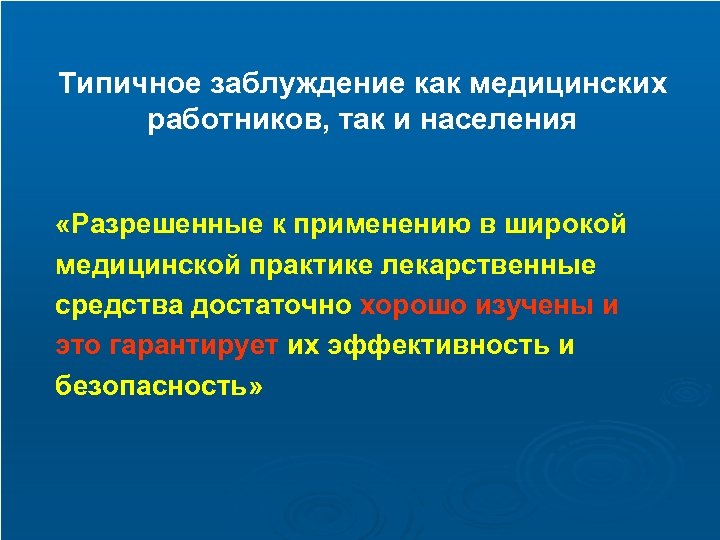 Типичное заблуждение как медицинских работников, так и населения

«Разрешенные к применению в широкой медицинской практике лекарственные средства достаточно хорошо изучены и это гарантирует их эффективность и безопасность»